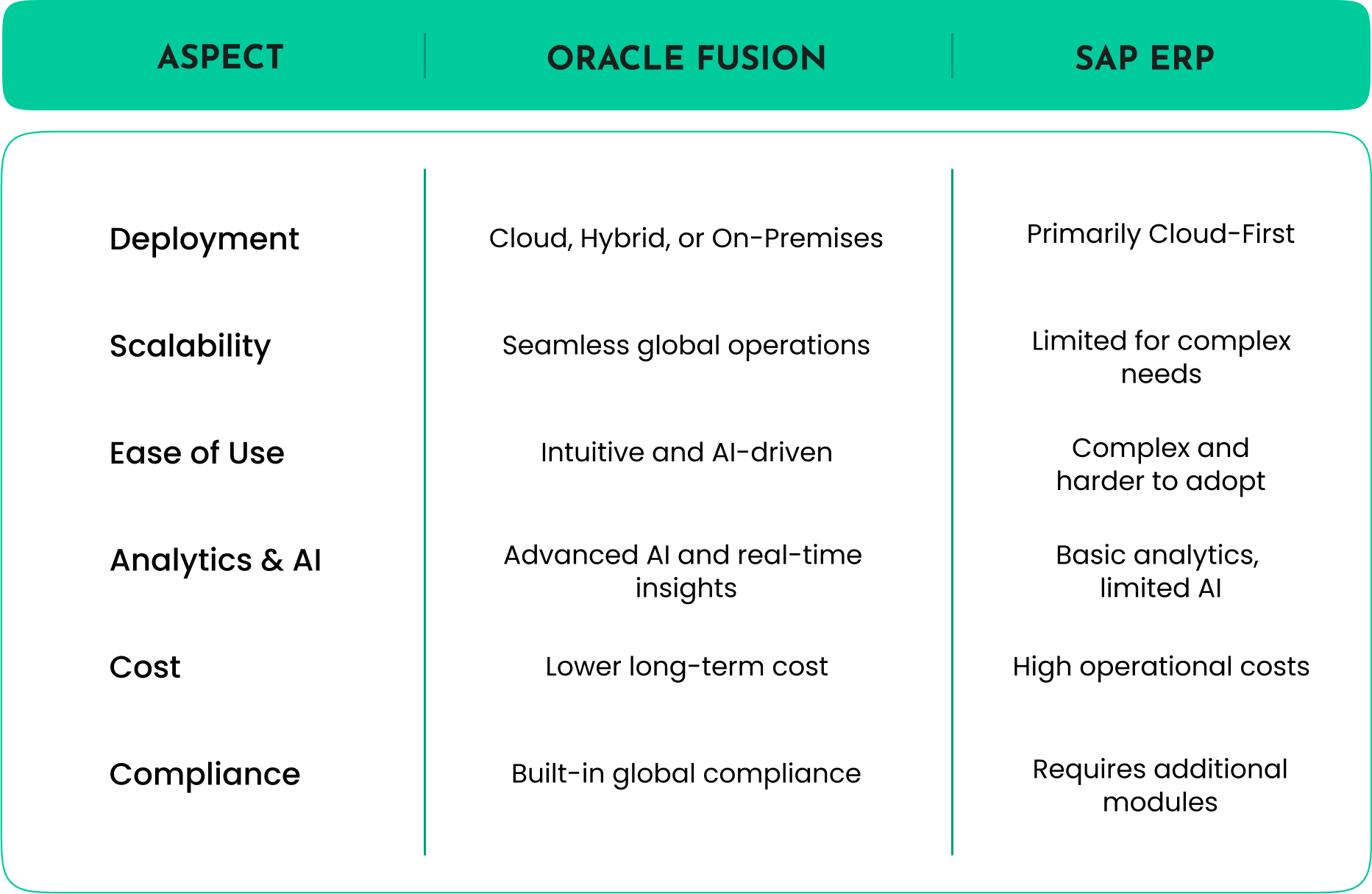 | ASPECT | ORACLE FUSION | SAP ERP |
|---|---|---|
| Deployment | Cloud, Hybrid, or On-Premises | Primarily Cloud-First |
| Scalability | Seamless global operations | Limited for complex needs |
| Ease of Use | Intuitive and AI-driven | Complex and harder to adopt |
| Analytics & AI | Advanced AI and real-time insights | Basic analytics, limited AI |
| Cost | Lower long-term cost | High operational costs |
| Compliance | Built-in global compliance | Requires additional modules |